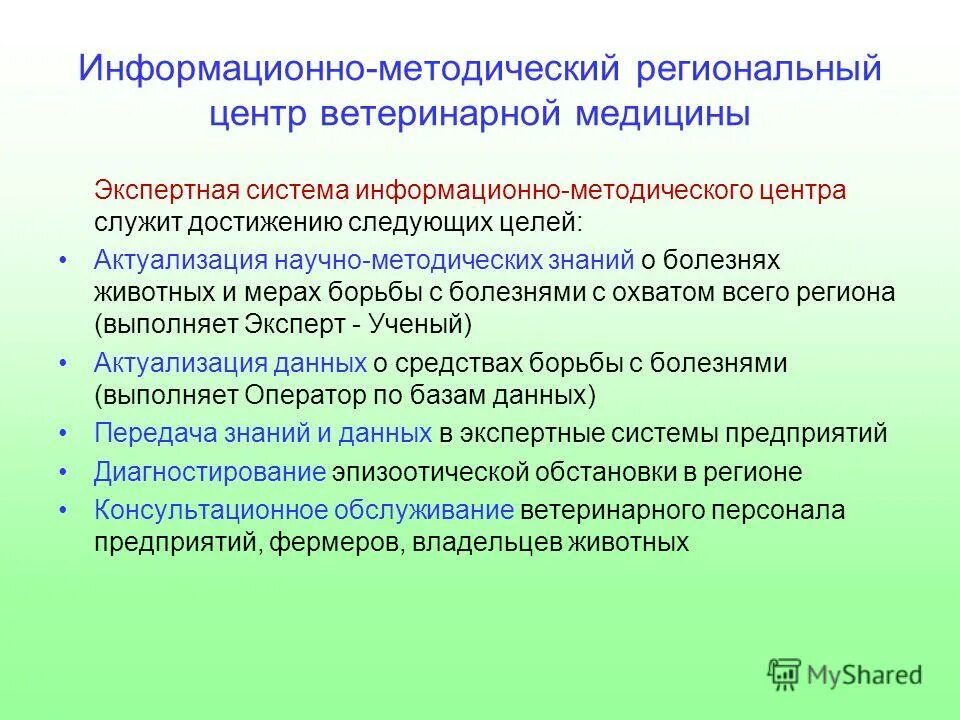 Информационно-методический региональный центр ветеринарной медицины

Экспертная система информационно-методического центра служит достижению следующих целей:

• Актуализация научно-методических знаний о болезнях животных и мерах борьбы с болезнями с охватом всего региона (выполняет Эксперт - Ученый)
• Актуализация данных о средствах борьбы с болезнями (выполняет Оператор по базам данных)
• Передача знаний и данных в экспертные системы предприятий
• Диагностирование эпизоотической обстановки в регионе
• Консультационное обслуживание ветеринарного персонала предприятий, фермеров, владельцев животных

MyShared